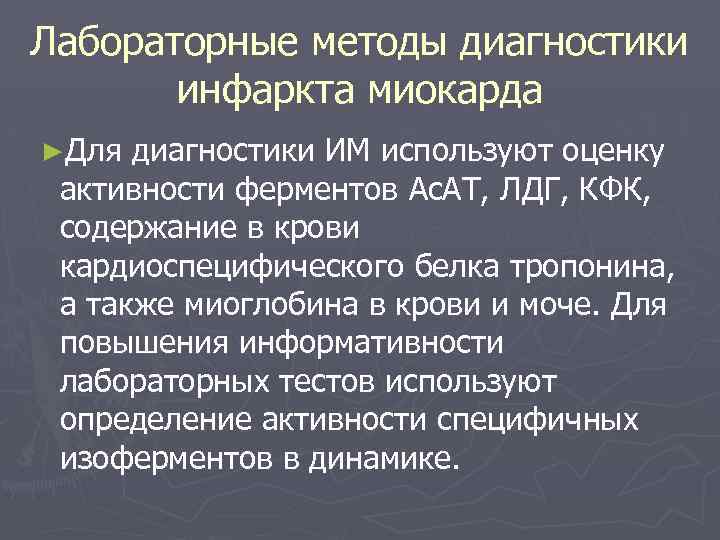 Лабораторные методы диагностики инфаркта миокарда

►Для диагностики ИМ используют оценку активности ферментов АсАТ, ЛДГ, КФК, содержание в крови кардиоспецифического белка тропонина, а также миоглобина в крови и моче. Для повышения информативности лабораторных тестов используют определение активности специфичных изоферментов в динамике.